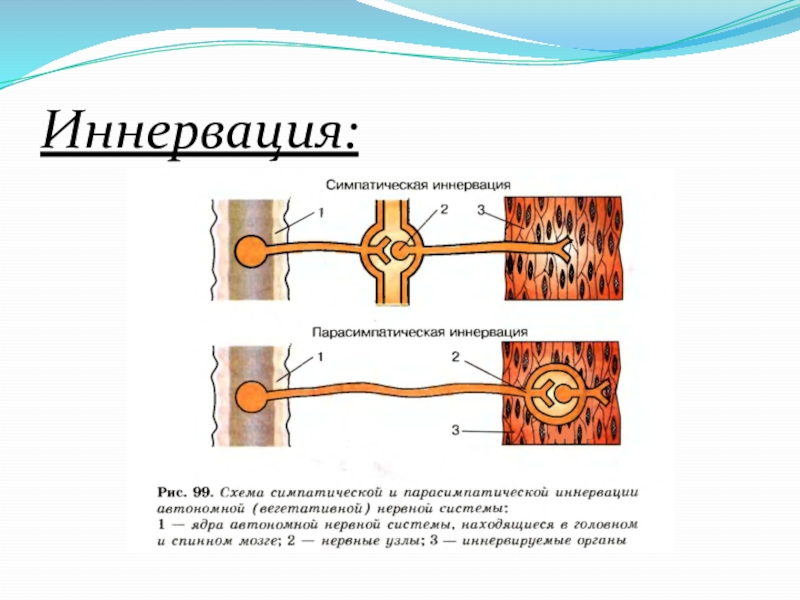 Иннервация:

Симпатическая иннервация

1 2 3

Парасимпатическая иннервация

1 2 3

Рис. 99. Схема симпатической и парасимпатической иннервации автономной (вегетативной) нервной системы:
1 — ядра автономной нервной системы, находящиеся в головном и спинном мозге; 2 — нервные узлы; 3 — иннервируемые органы